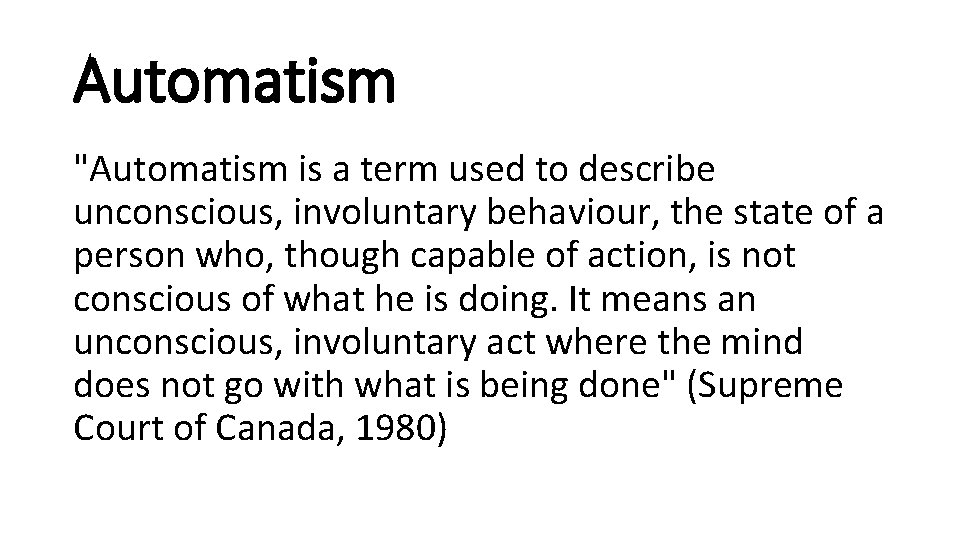 Automatism

"Automatism is a term used to describe unconscious, involuntary behaviour, the state of a person who, though capable of action, is not conscious of what he is doing. It means an unconscious, involuntary act where the mind does not go with what is being done" (Supreme Court of Canada, 1980)